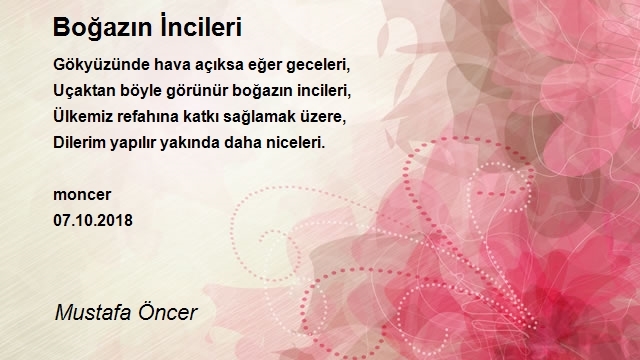 Boğazın İncileri

Gökyüzünde hava açıksa eğer geceleri,
Uçaktan böyle görünür boğazın incileri,
Ülkemiz refahına katkı sağlamak üzere,
Dilerim yapılır yakında daha niceleri.

moncer
07.10.2018

Mustafa Öncer